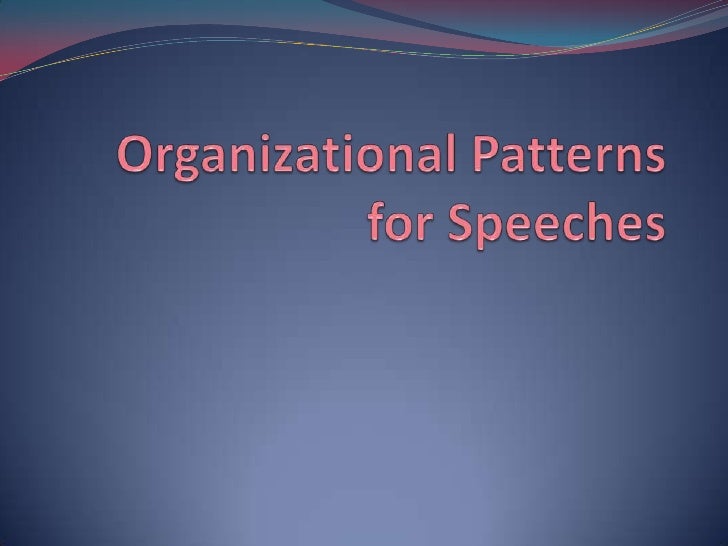 Organizational Patterns for Speeches